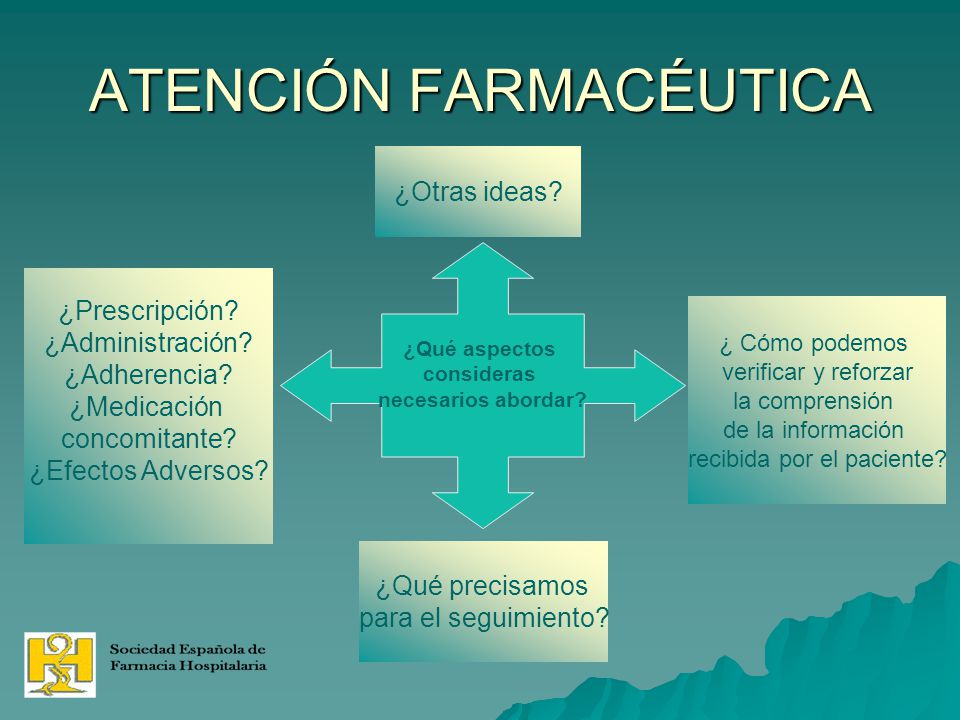 ATENCIÓN FARMACÉUTICA

¿Otras ideas?

¿Prescripción?
¿Administración?
¿Adherencia?
¿Medicación concomitante?
¿Efectos Adversos?

¿Qué aspectos consideras necesarios abordar?

¿ Cómo podemos verificar y reforzar la comprensión de la información recibida por el paciente?

¿Qué precisamos para el seguimiento?

Sociedad Española de Farmacia Hospitalaria